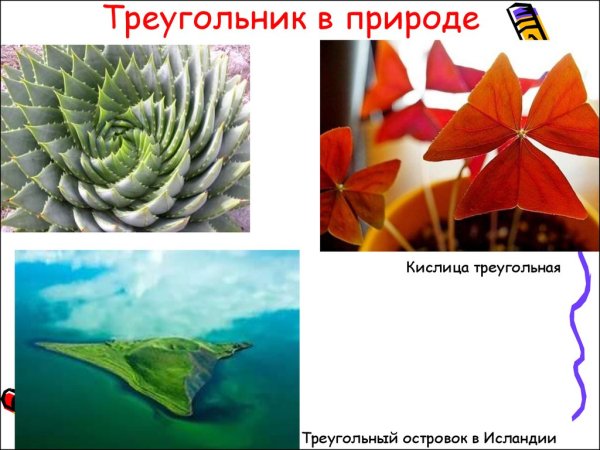 Треугольник в природе

Кислица треугольная

Треугольный островок в Исландии